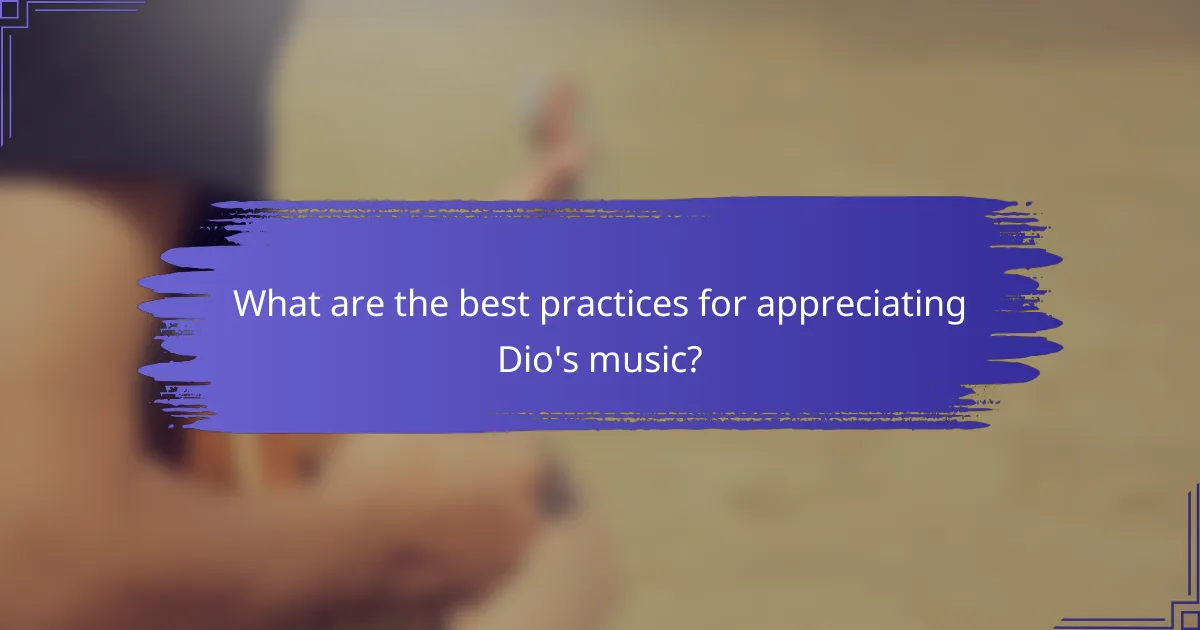 What are the best practices for appreciating Dio's music?